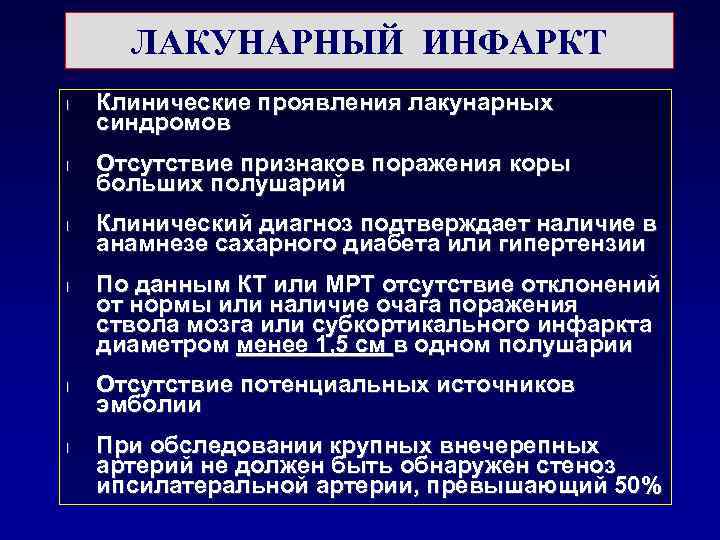 ЛАКУНАРНЫЙ ИНФАРКТ

l Клинические проявления лакунарных синдромов

l Отсутствие признаков поражения коры больших полушарий

l Клинический диагноз подтверждает наличие в анамнезе сахарного диабета или гипертензии

l По данным КТ или МРТ отсутствие отклонений от нормы или наличие очага поражения ствола мозга или субкортикального инфаркта диаметром менее 1,5 см в одном полушарии

l Отсутствие потенциальных источников эмболии

l При обследовании крупных внечерепных артерий не должен быть обнаружен стеноз ипсилатеральной артерии, превышающий 50%